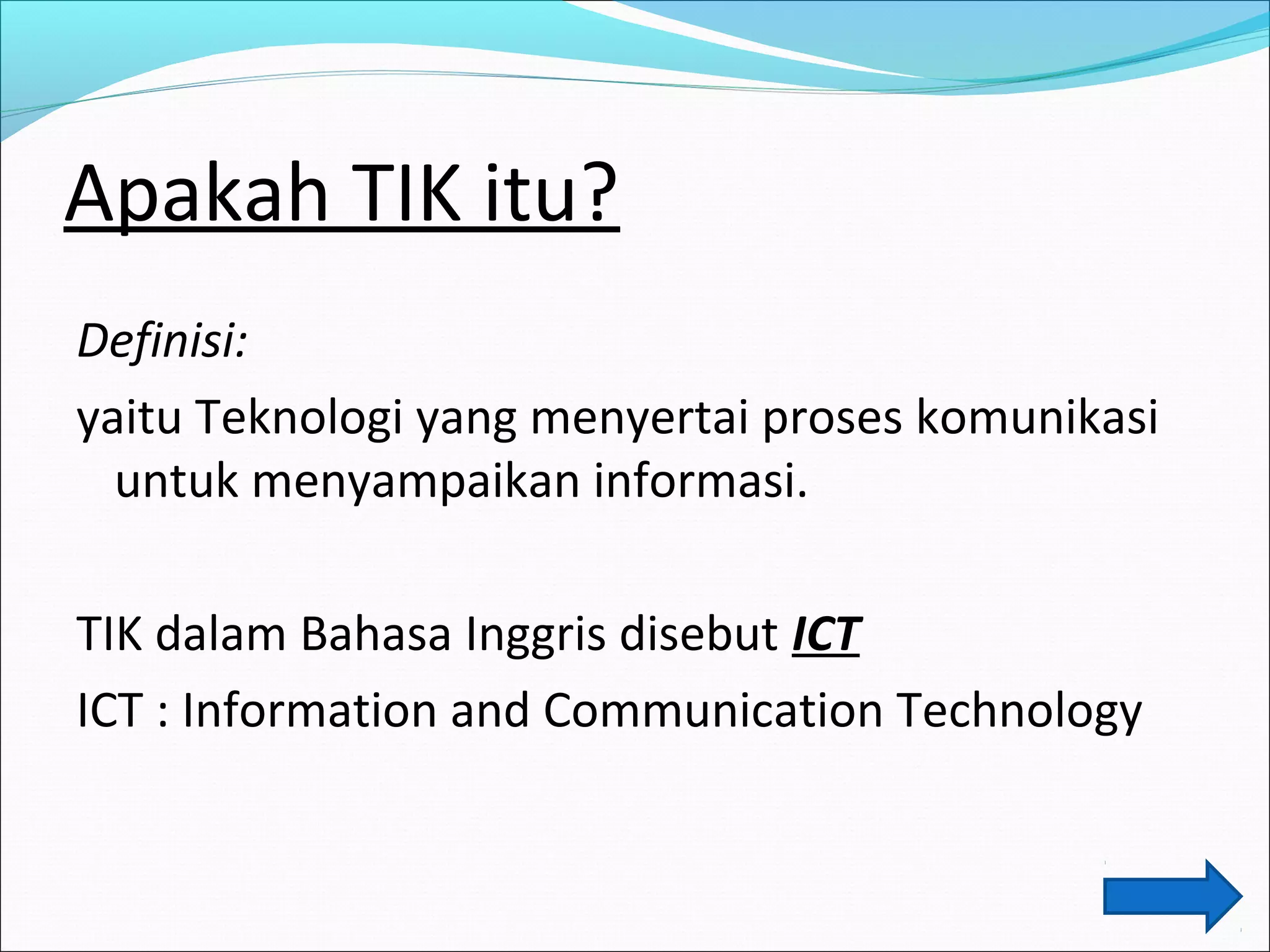 Apakah TIK itu?

Definisi:

yaitu Teknologi yang menyertai proses komunikasi untuk menyampaikan informasi.

TIK dalam Bahasa Inggris disebut ICT

ICT : Information and Communication Technology